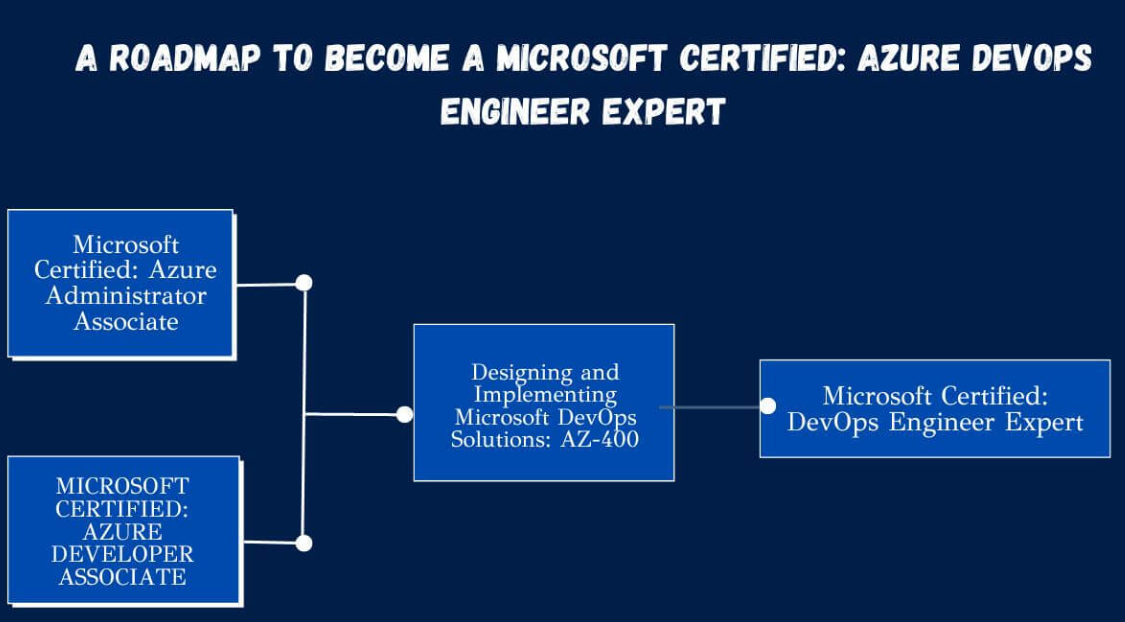 A ROADMAP TO BECOME A MICROSOFT CERTIFIED: AZURE DEVOPS ENGINEER EXPERT

Microsoft Certified: Azure Administrator Associate

MICROSOFT CERTIFIED: AZURE DEVELOPER ASSOCIATE

Designing and Implementing Microsoft DevOps Solutions: AZ-400

Microsoft Certified: DevOps Engineer Expert